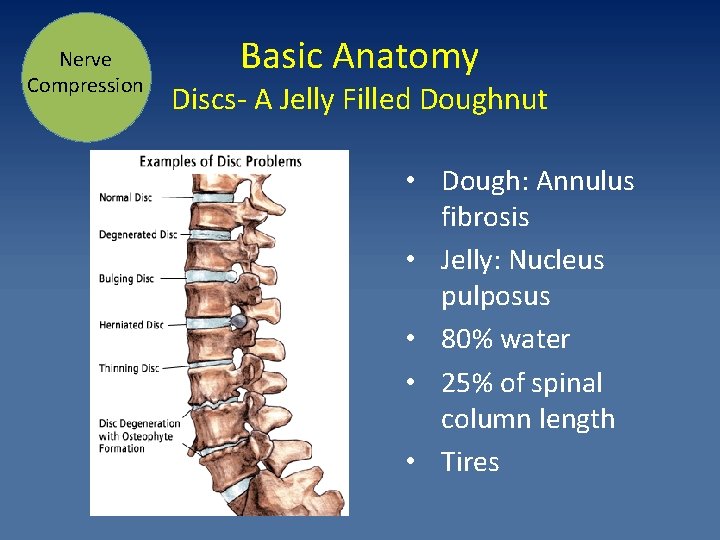 Nerve Compression

Basic Anatomy
Discs- A Jelly Filled Doughnut

Examples of Disc Problems

Normal Disc

Degenerated Disc

Bulging Disc

Herniated Disc

Thinning Disc

Disc Degeneration with Osteophyte Formation

• Dough: Annulus fibrosis
• Jelly: Nucleus pulposus
• 80% water
• 25% of spinal column length
• Tires